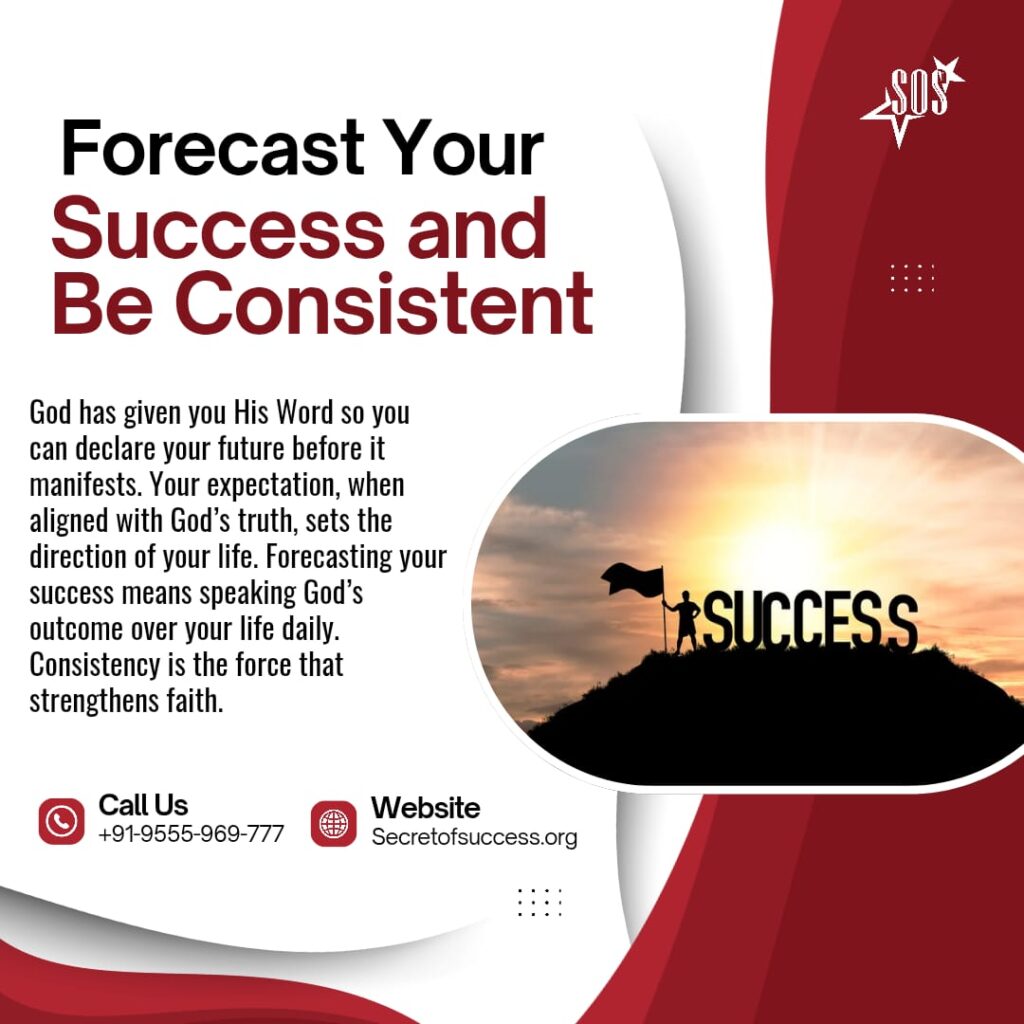 SOS

Forecast Your Success and Be Consistent

God has given you His Word so you can declare your future before it manifests. Your expectation, when aligned with God's truth, sets the direction of your life. Forecasting your success means speaking God's outcome over your life daily. Consistency is the force that strengthens faith.

SUCCESS

Call Us
+91-9555-969-777

Website
Secretofsuccess.org